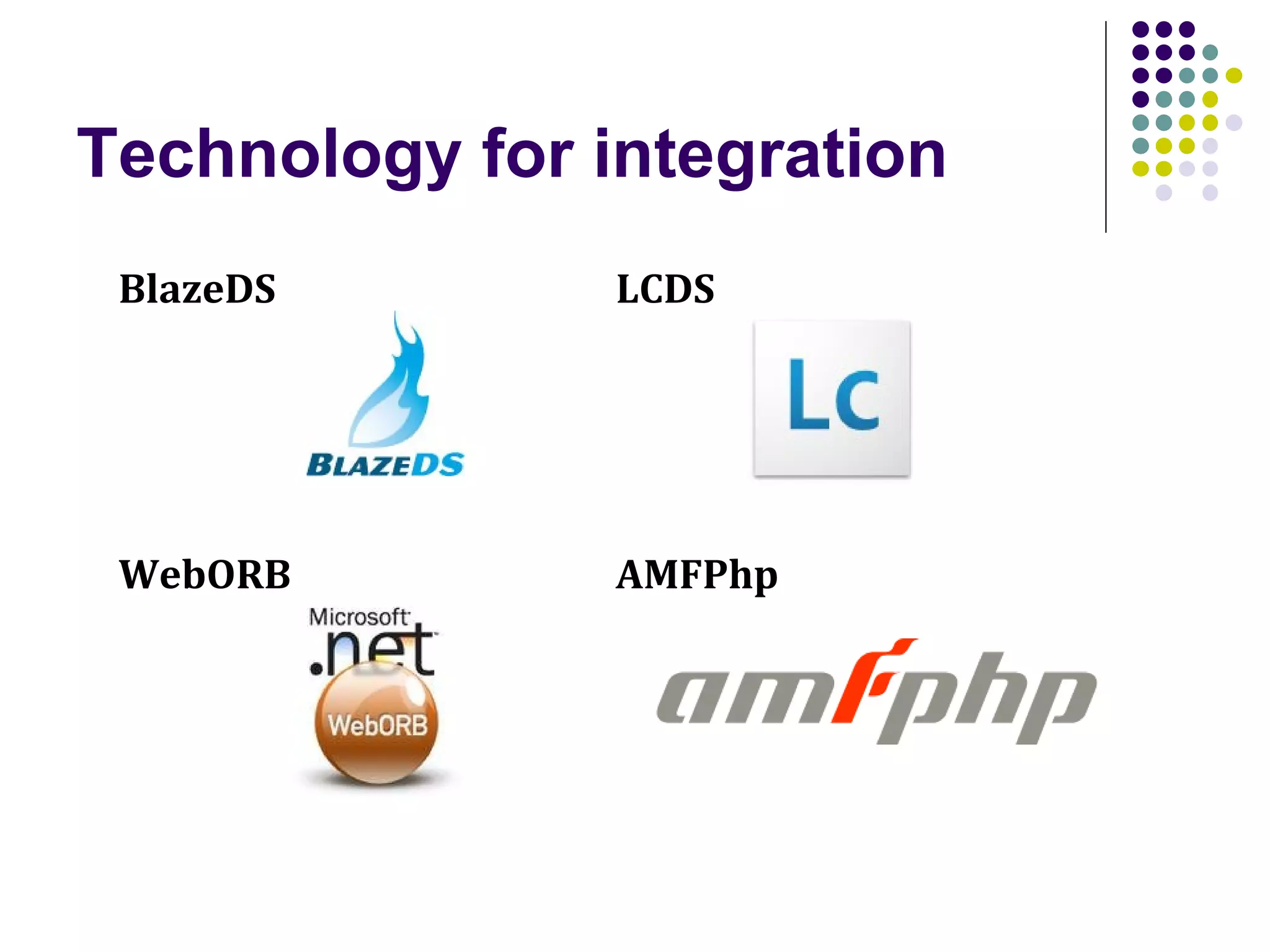 Technology for integration

BlazeDS

BLAZEDS

LCDS

Lc

WebORB

Microsoft .net

WebORB

AMFPhp

amfphp